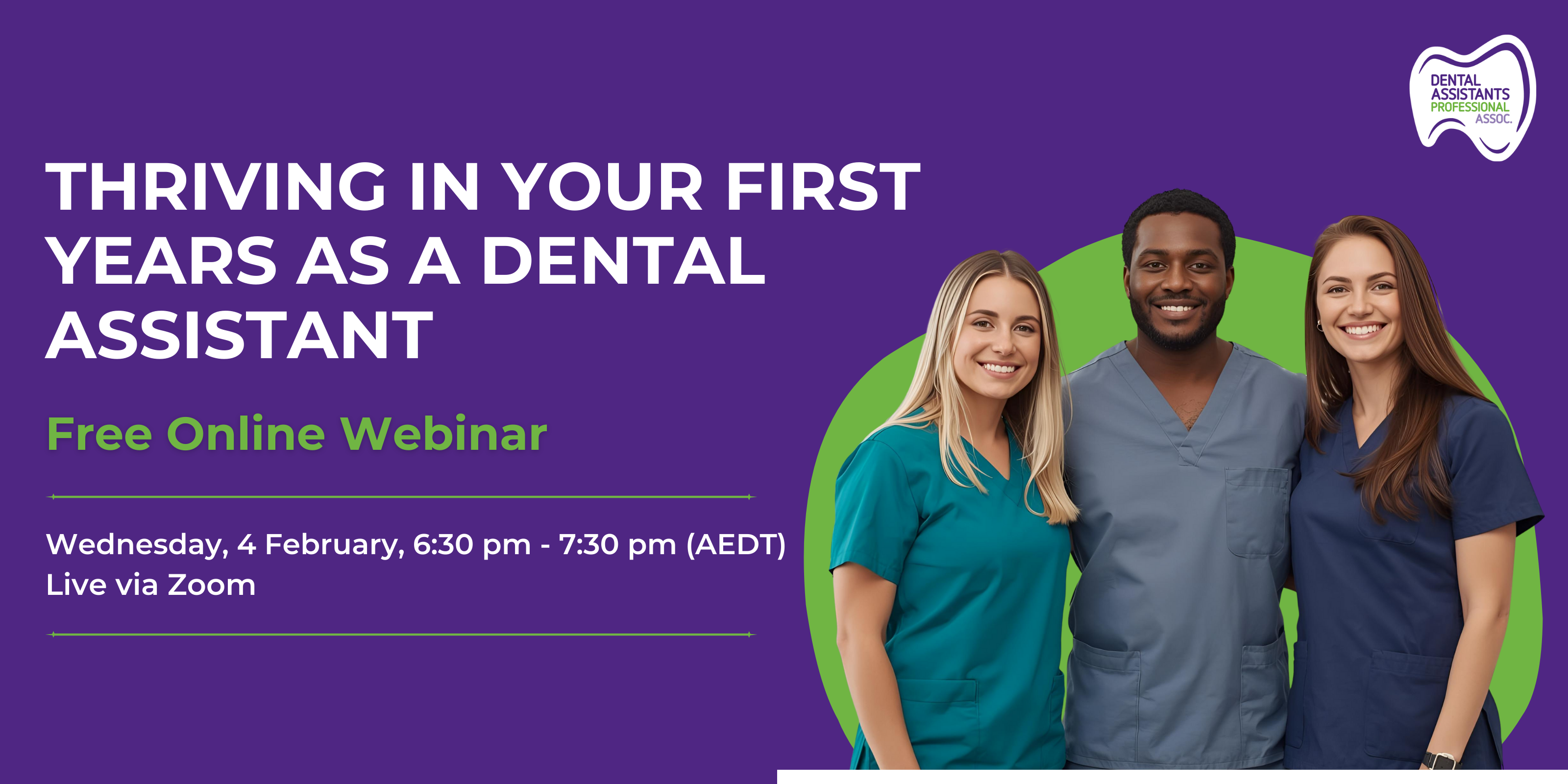 DENTAL
ASSISTANTS
PROFESSIONAL
ASSOC.

THRIVING IN YOUR FIRST YEARS AS A DENTAL ASSISTANT

Free Online Webinar

Wednesday, 4 February, 6:30 pm - 7:30 pm (AEDT)
Live via Zoom